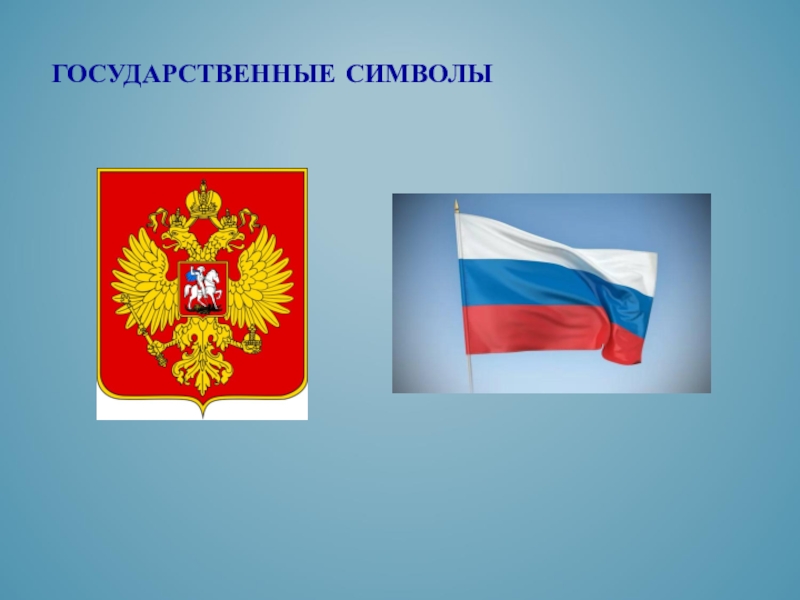 ГОСУДАРСТВЕННЫЕ СИМВОЛЫ